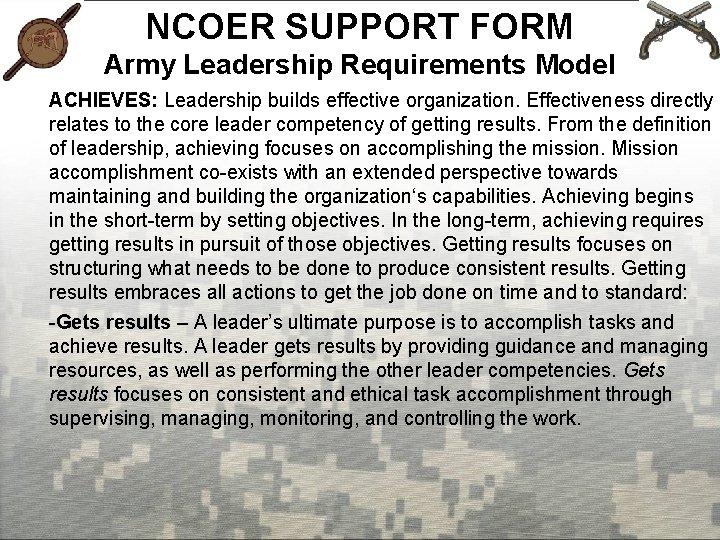 NCOER SUPPORT FORM
Army Leadership Requirements Model

ACHIEVES: Leadership builds effective organization. Effectiveness directly relates to the core leader competency of getting results. From the definition of leadership, achieving focuses on accomplishing the mission. Mission accomplishment co-exists with an extended perspective towards maintaining and building the organization's capabilities. Achieving begins in the short-term by setting objectives. In the long-term, achieving requires getting results in pursuit of those objectives. Getting results focuses on structuring what needs to be done to produce consistent results. Getting results embraces all actions to get the job done on time and to standard:

-Gets results – A leader's ultimate purpose is to accomplish tasks and achieve results. A leader gets results by providing guidance and managing resources, as well as performing the other leader competencies. Gets results focuses on consistent and ethical task accomplishment through supervising, managing, monitoring, and controlling the work.